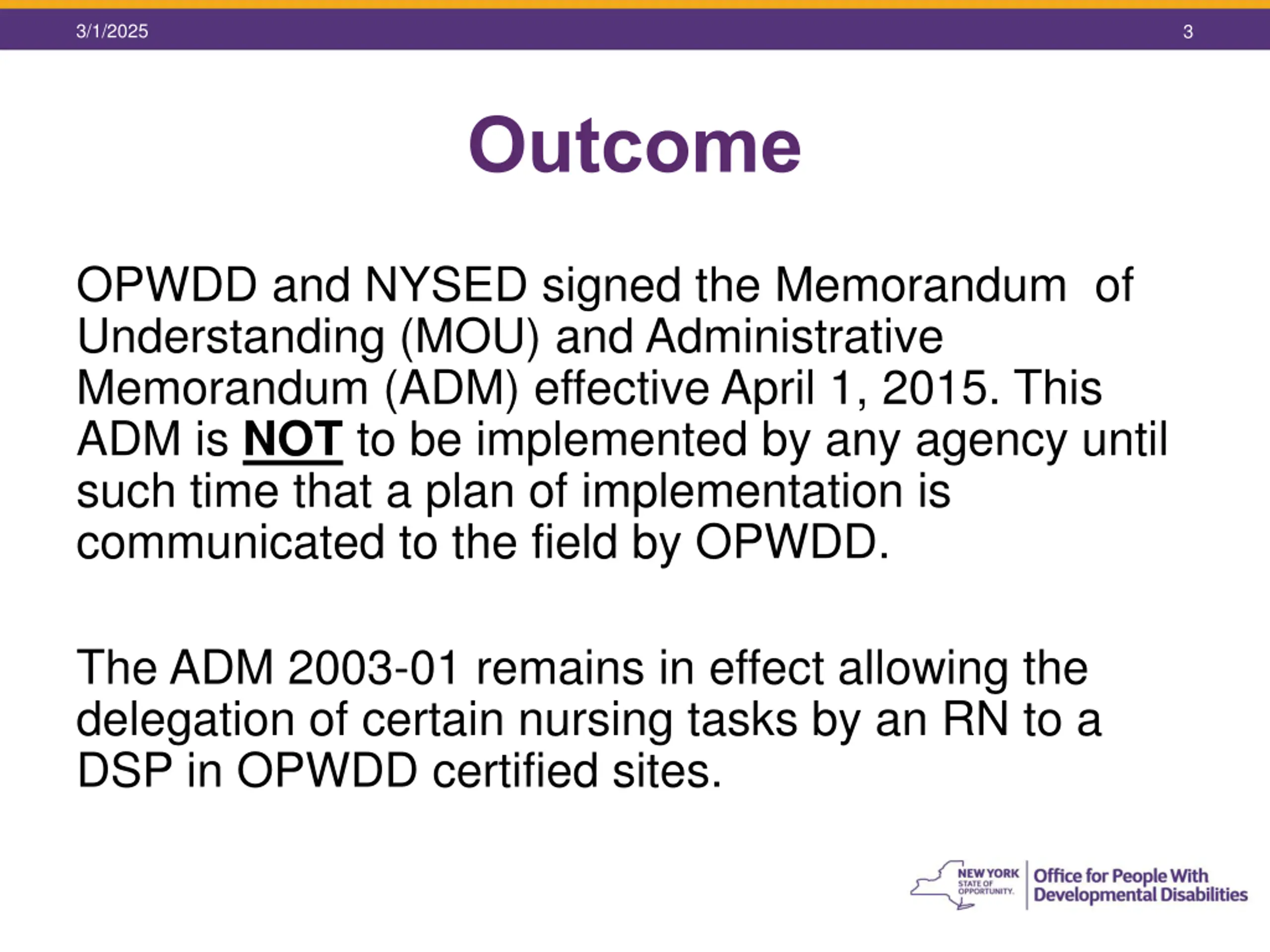 3/1/2025

3

Outcome

OPWDD and NYSED signed the Memorandum of Understanding (MOU) and Administrative Memorandum (ADM) effective April 1, 2015. This ADM is NOT to be implemented by any agency until such time that a plan of implementation is communicated to the field by OPWDD.

The ADM 2003-01 remains in effect allowing the delegation of certain nursing tasks by an RN to a DSP in OPWDD certified sites.

NEW YORK STATE OF OPPORTUNITY. Office for People With Developmental Disabilities